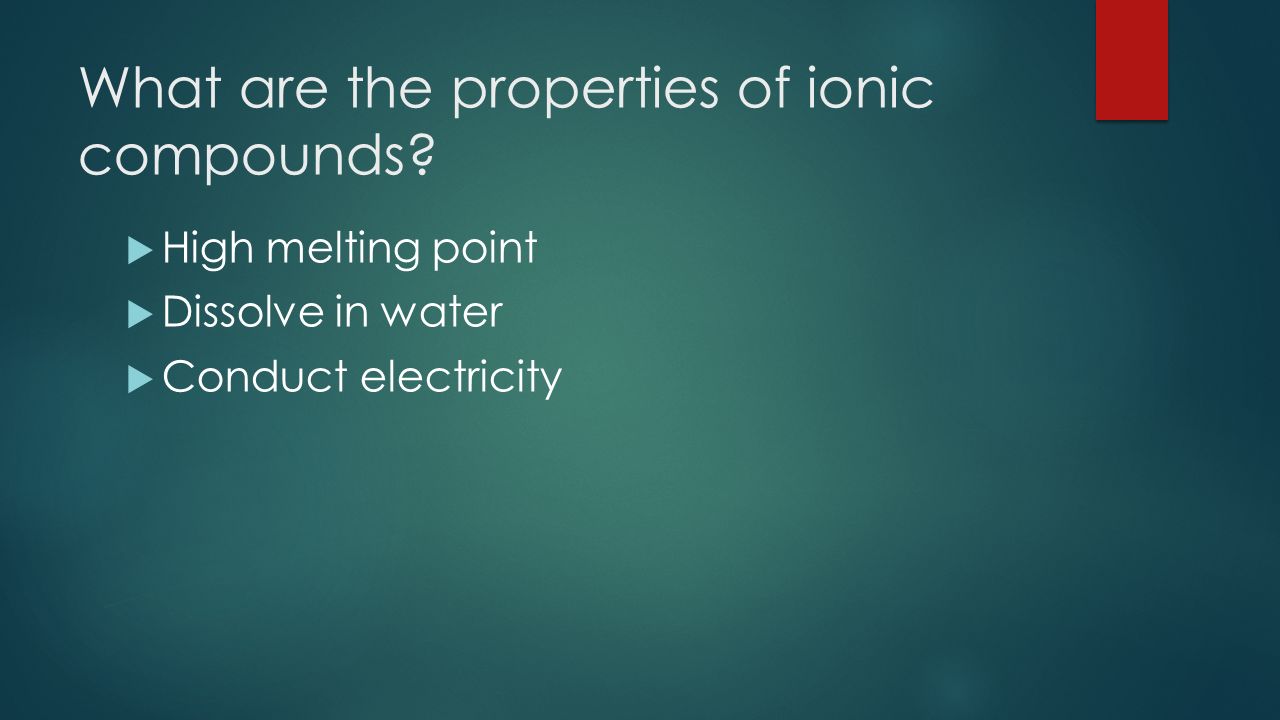 What are the properties of ionic compounds?

High melting point
Dissolve in water
Conduct electricity